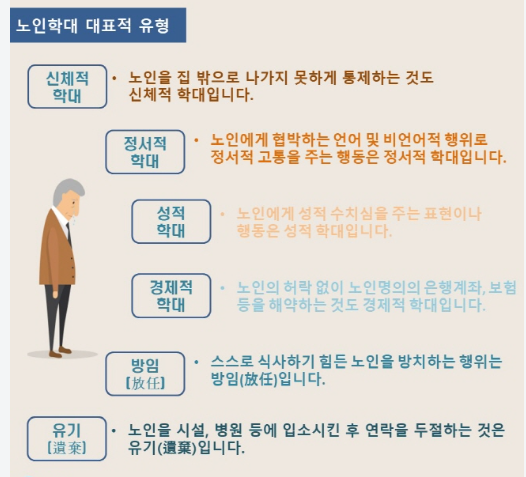 노인학대 대표적 유형

신체적 학대

• 노인을 집 밖으로 나가지 못하게 통제하는 것도 신체적 학대입니다.

정서적 학대

• 노인에게 협박하는 언어 및 비언어적 행위로 정서적 고통을 주는 행동은 정서적 학대입니다.

성적 학대

• 노인에게 성적 수치심을 주는 표현이나 행동은 성적 학대입니다.

경제적 학대

• 노인의 허락 없이 노인명의의 은행계좌, 보험 등을 해약하는 것도 경제적 학대입니다.

방임 [放任]

• 스스로 식사하기 힘든 노인을 방치하는 행위는 방임(放任)입니다.

유기 [遺棄]

• 노인을 시설, 병원 등에 입소시킨 후 연락을 두절하는 것은 유기(遺棄)입니다.